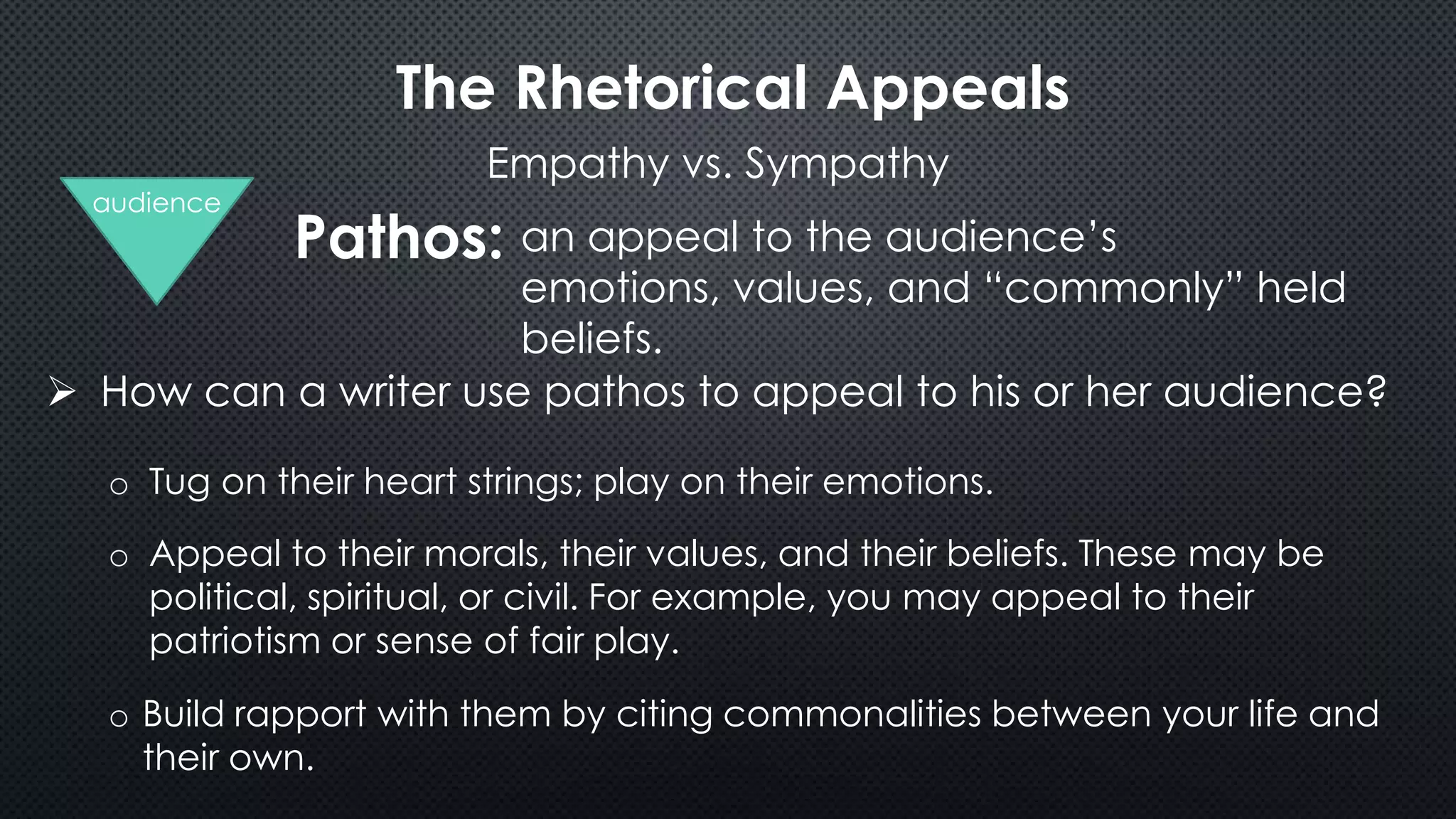 The Rhetorical Appeals

Empathy vs. Sympathy

audience

Pathos: an appeal to the audience's emotions, values, and "commonly" held beliefs.

➢ How can a writer use pathos to appeal to his or her audience?

o Tug on their heart strings; play on their emotions.

o Appeal to their morals, their values, and their beliefs. These may be political, spiritual, or civil. For example, you may appeal to their patriotism or sense of fair play.

o Build rapport with them by citing commonalities between your life and their own.